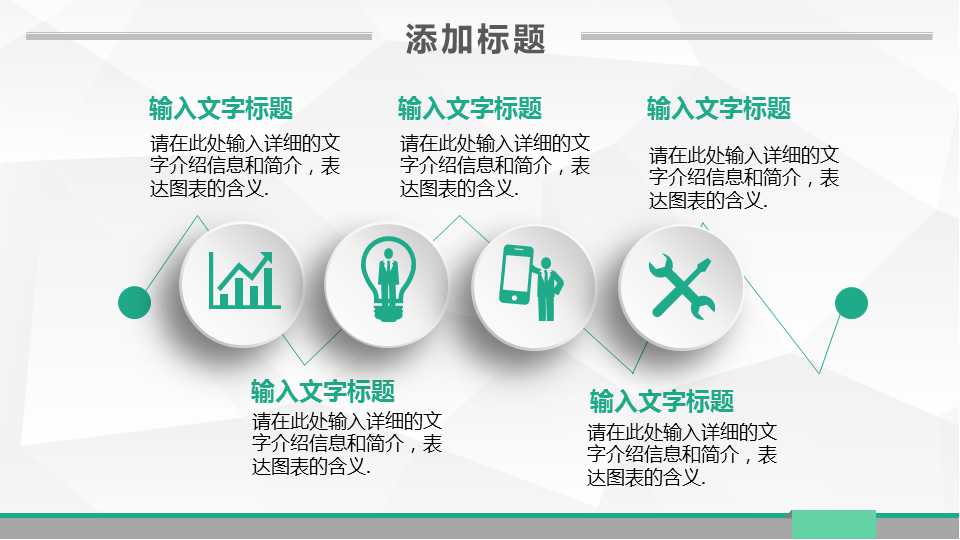 添加标题

输入文字标题
请在此处输入详细的文字介绍信息和简介，表达图表的含义.

输入文字标题
请在此处输入详细的文字介绍信息和简介，表达图表的含义.

输入文字标题
请在此处输入详细的文字介绍信息和简介，表达图表的含义.

输入文字标题
请在此处输入详细的文字介绍信息和简介，表达图表的含义.

输入文字标题
请在此处输入详细的文字介绍信息和简介，表达图表的含义.